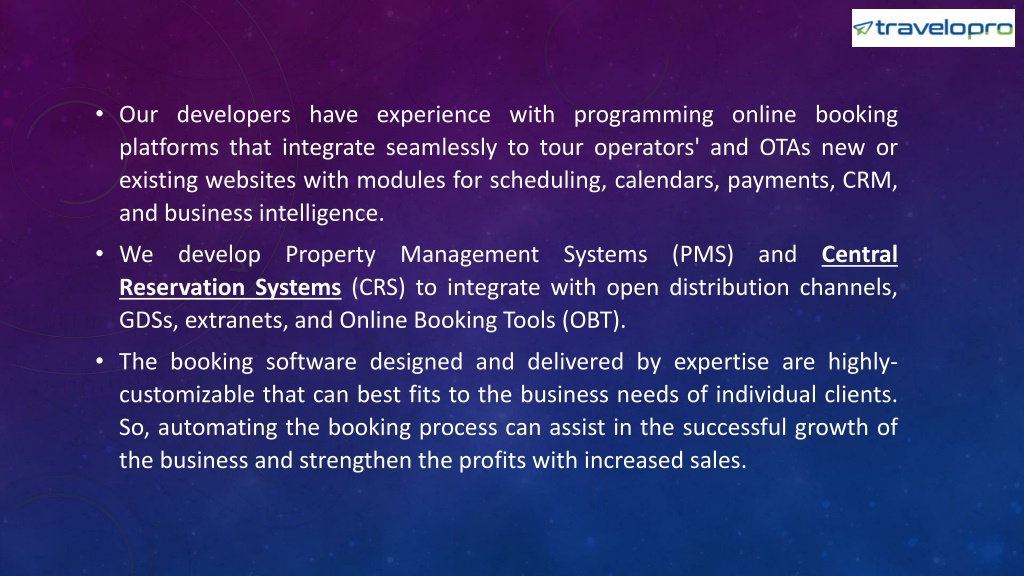 travelopro

• Our developers have experience with programming online booking platforms that integrate seamlessly to tour operators' and OTAs new or existing websites with modules for scheduling, calendars, payments, CRM, and business intelligence.

• We develop Property Management Systems (PMS) and Central Reservation Systems (CRS) to integrate with open distribution channels, GDSs, extranets, and Online Booking Tools (OBT).

• The booking software designed and delivered by expertise are highly-customizable that can best fits to the business needs of individual clients. So, automating the booking process can assist in the successful growth of the business and strengthen the profits with increased sales.